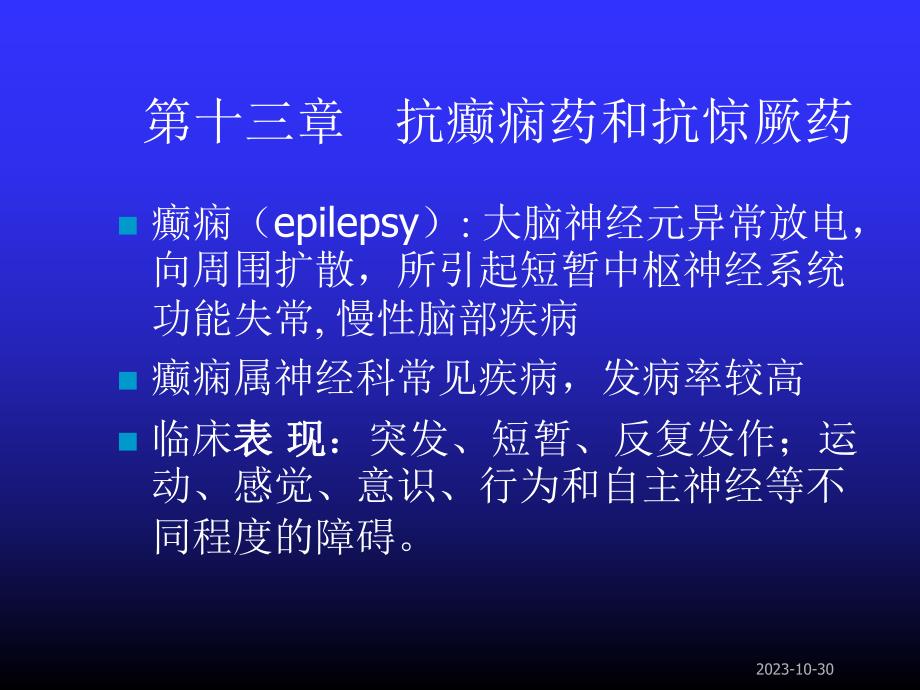 第十三章　抗癫痫药和抗惊厥药

癫痫（epilepsy）: 大脑神经元异常放电，向周围扩散，所引起短暂中枢神经系统功能失常, 慢性脑部疾病

癫痫属神经科常见疾病，发病率较高

临床表 现：突发、短暂、反复发作；运动、感觉、意识、行为和自主神经等不同程度的障碍。

2023-10-30